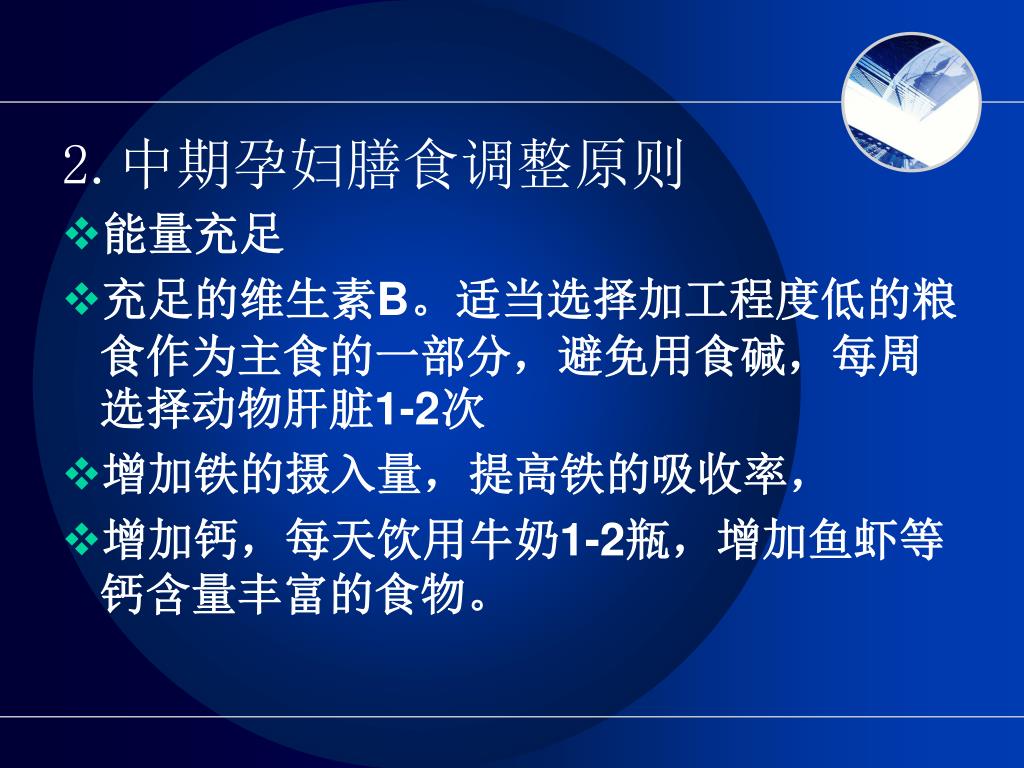 2. 中期孕妇膳食调整原则

❖能量充足

❖充足的维生素B。适当选择加工程度低的粮食作为主食的一部分，避免用食碱，每周选择动物肝脏1-2次

❖增加铁的摄入量，提高铁的吸收率，

❖增加钙，每天饮用牛奶1-2瓶，增加鱼虾等钙含量丰富的食物。